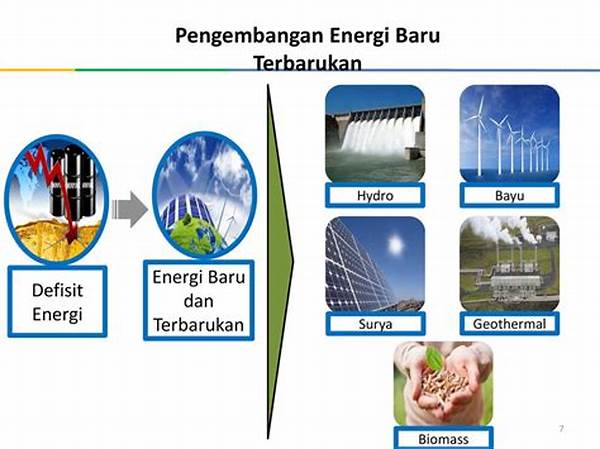 Pengembangan Energi Baru Terbarukan

Defisit Energi

Energi Baru dan Terbarukan

Hydro

Bayu

Surya

Geothermal

Biomass

7